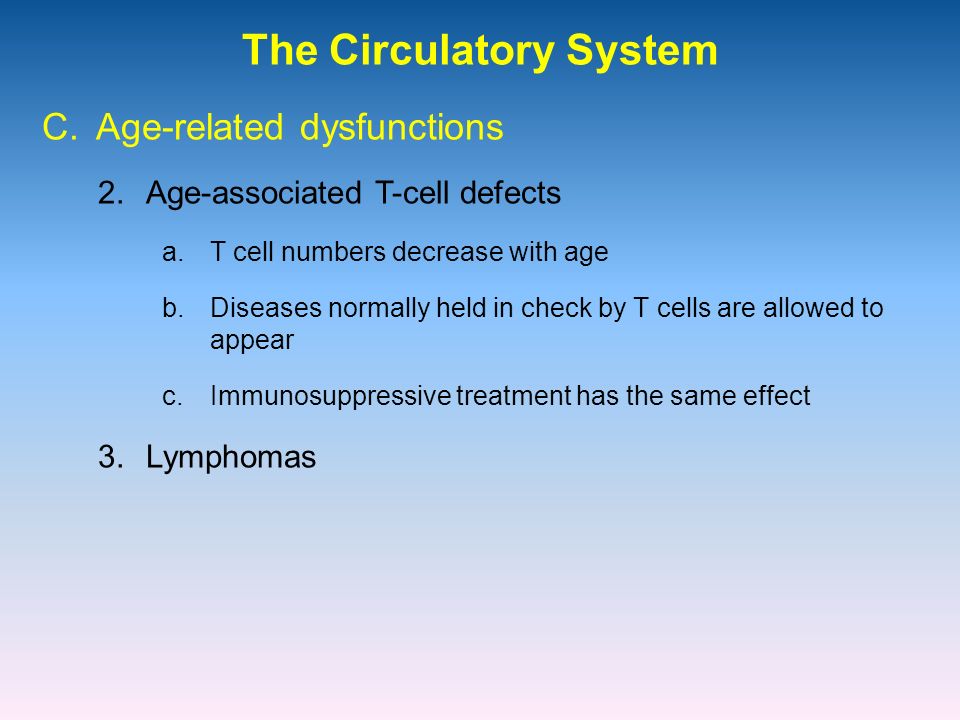 The Circulatory System

C. Age-related dysfunctions

2. Age-associated T-cell defects

a. T cell numbers decrease with age

b. Diseases normally held in check by T cells are allowed to appear

c. Immunosuppressive treatment has the same effect

3. Lymphomas